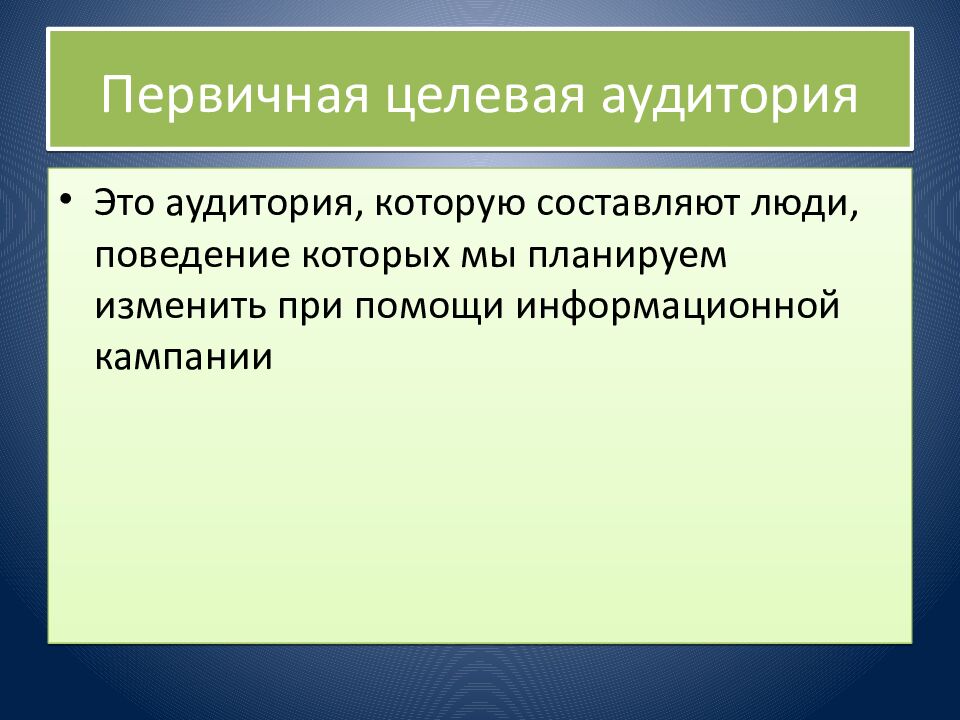 Первичная целевая аудитория

• Это аудитория, которую составляют люди, поведение которых мы планируем изменить при помощи информационной кампании